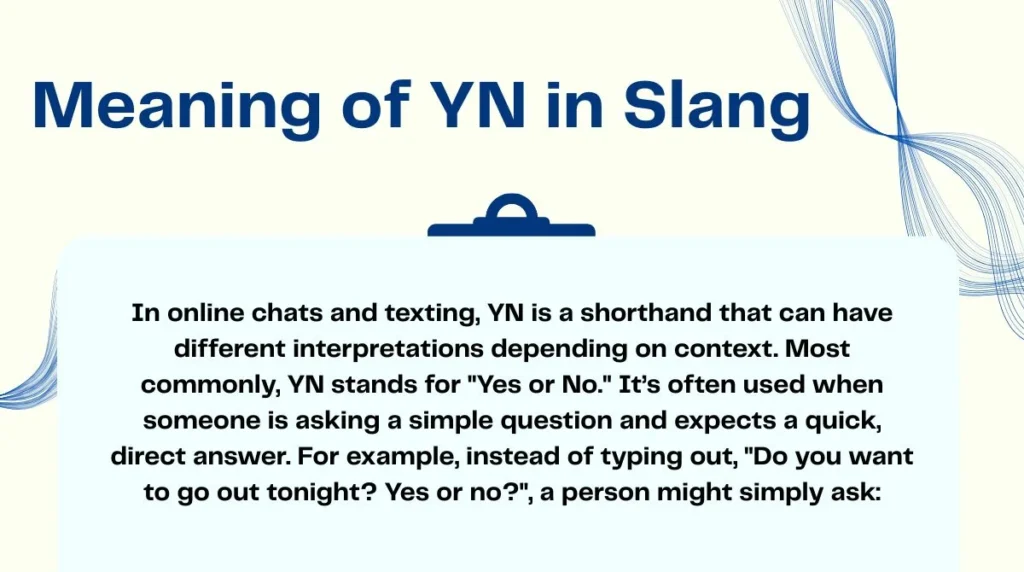 Meaning of YN in Slang

In online chats and texting, YN is a shorthand that can have different interpretations depending on context. Most commonly, YN stands for "Yes or No." It's often used when someone is asking a simple question and expects a quick, direct answer. For example, instead of typing out, "Do you want to go out tonight? Yes or no?", a person might simply ask: